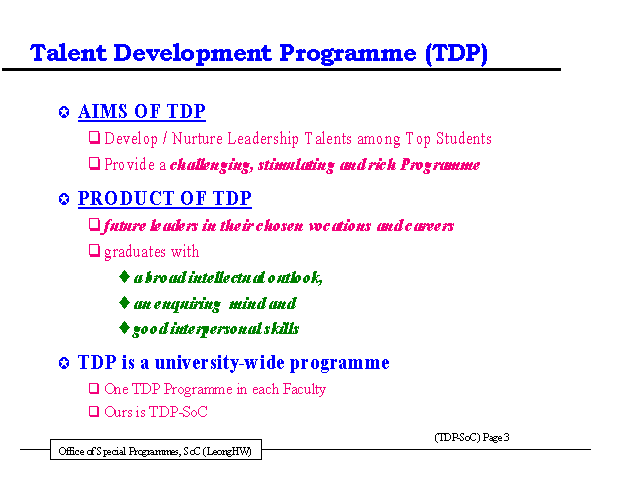 Talent Development Programme (TDP)

AIMS OF TDP

Develop / Nurture Leadership Talents among Top Students

Provide a challenging, stimulating and rich Programme

PRODUCT OF TDP

future leaders in their chosen vocations and careers

graduates with

a broad intellectual outlook,

an enquiring mind and

good interpersonal skills

TDP is a university-wide programme

One TDP Programme in each Faculty

Ours is TDP-SoC

(TDP-SoC) Page 3

Office of Special Programmes, SoC (LeongHW)